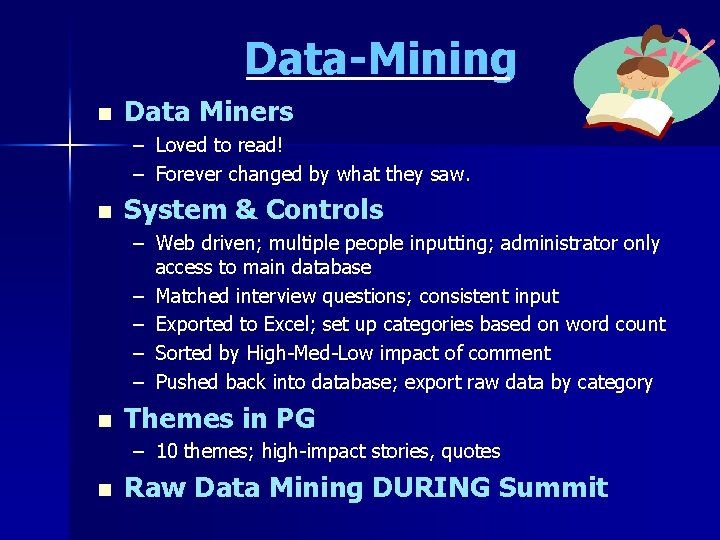 Data-Mining

■ Data Miners
– Loved to read!
– Forever changed by what they saw.

■ System & Controls
– Web driven; multiple people inputting; administrator only access to main database
– Matched interview questions; consistent input
– Exported to Excel; set up categories based on word count
– Sorted by High-Med-Low impact of comment
– Pushed back into database; export raw data by category

■ Themes in PG
– 10 themes; high-impact stories, quotes

■ Raw Data Mining DURING Summit